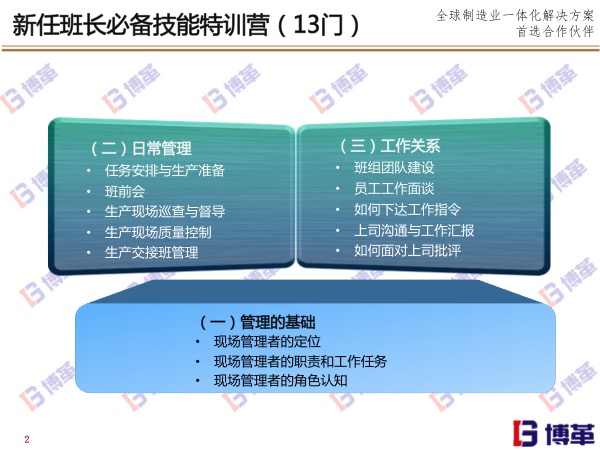 新任班长必备技能特训营（13门）

全球制造业一体化解决方案
首选合作伙伴

（二）日常管理
• 任务安排与生产准备
• 班前会
• 生产现场巡查与督导
• 生产现场质量控制
• 生产交接班管理

（三）工作关系
• 班组团队建设
• 员工工作面谈
• 如何下达工作指令
• 上司沟通与工作汇报
• 如何面对上司批评

（一）管理的基础
• 现场管理者的定位
• 现场管理者的职责和工作任务
• 现场管理者的角色认知

2

博革